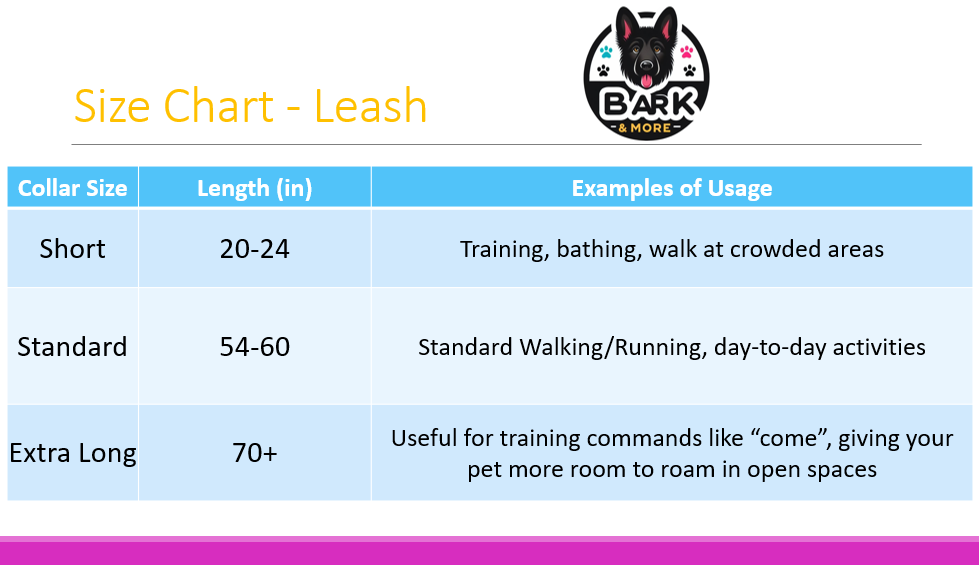 Size Chart - Leash

BARK & MORE

| Collar Size | Length (in) | Examples of Usage |
|---|---|---|
| Short | 20-24 | Training, bathing, walk at crowded areas |
| Standard | 54-60 | Standard Walking/Running, day-to-day activities |
| Extra Long | 70+ | Useful for training commands like “come”, giving your pet more room to roam in open spaces |